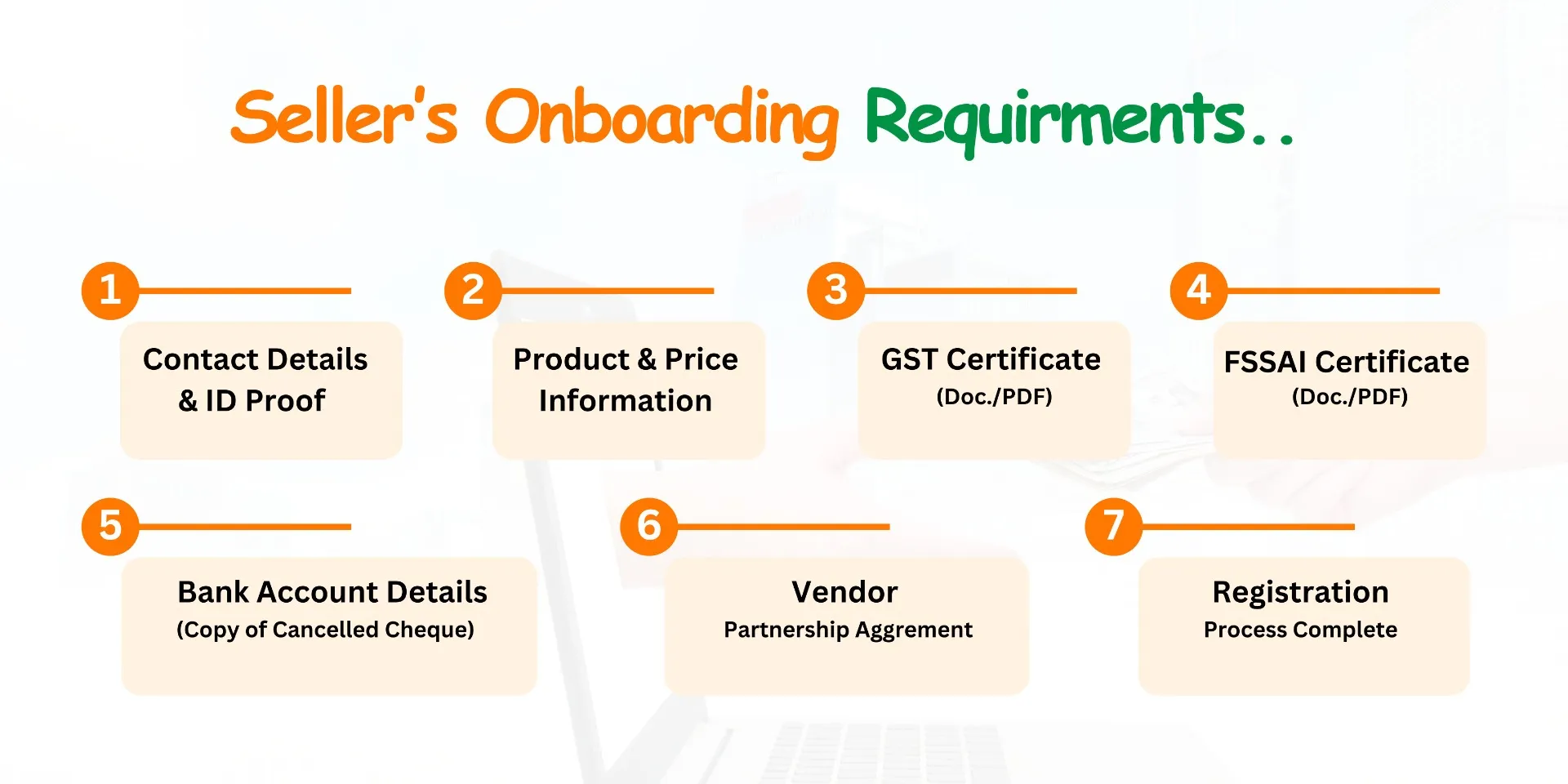 Seller's Onboarding Requirments..

1
Contact Details & ID Proof

2
Product & Price Information

3
GST Certificate
(Doc./PDF)

4
FSSAI Certificate
(Doc./PDF)

5
Bank Account Details
(Copy of Cancelled Cheque)

6
Vendor
Partnership Aggrement

7
Registration
Process Complete